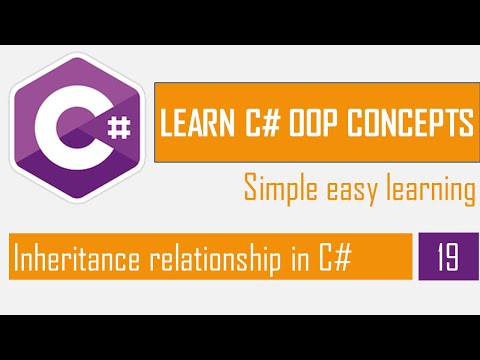 C#

LEARN C# OOP CONCEPTS

Simple easy learning

Inheritance relationship in C#

19